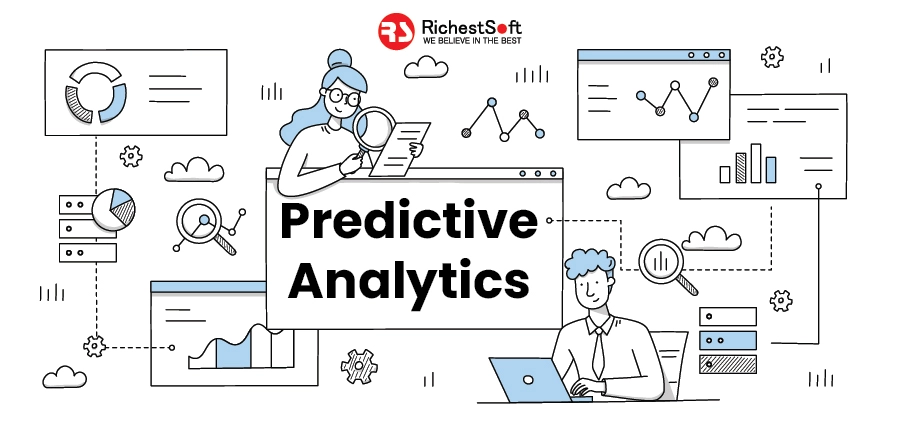 RS RichestSoft
WE BELIEVE IN THE BEST

Predictive Analytics